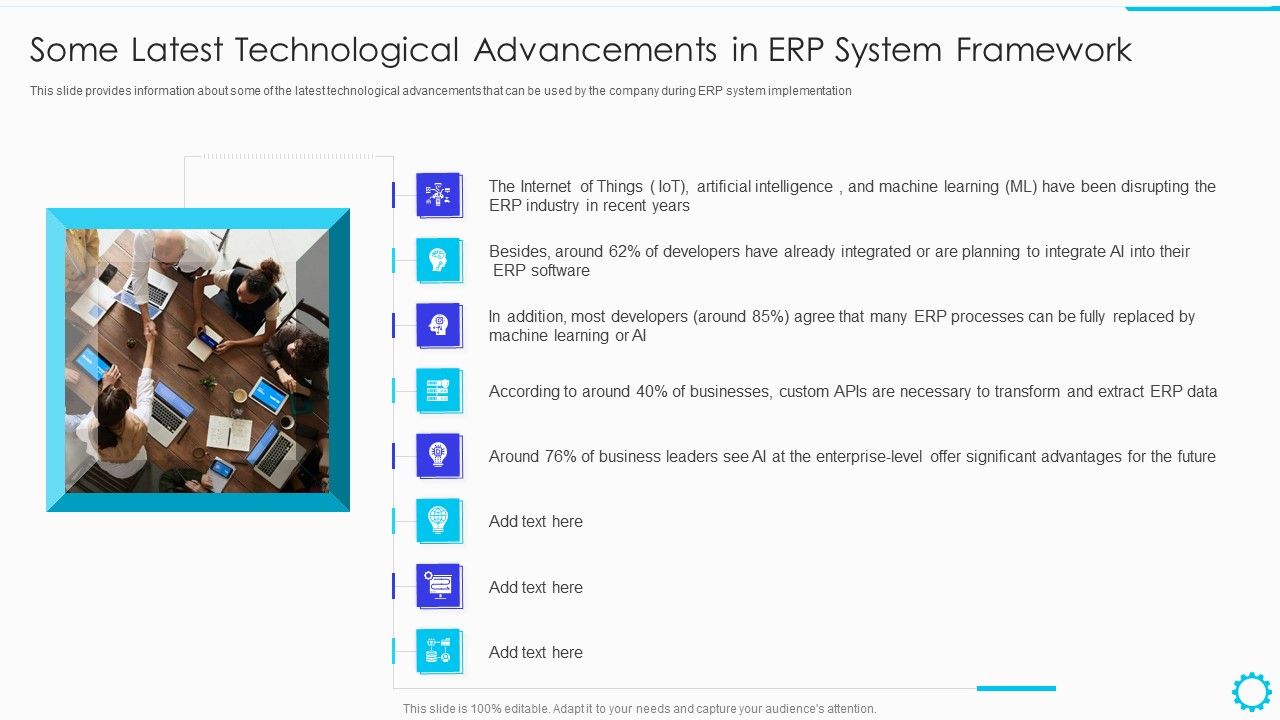 Some Latest Technological Advancements in ERP System Framework

This slide provides information about some of the latest technological advancements that can be used by the company during ERP system implementation

The Internet of Things ( IoT), artificial intelligence , and machine learning (ML) have been disrupting the ERP industry in recent years

Besides, around 62% of developers have already integrated or are planning to integrate AI into their ERP software

In addition, most developers (around 85%) agree that many ERP processes can be fully replaced by machine learning or AI

According to around 40% of businesses, custom APIs are necessary to transform and extract ERP data

Around 76% of business leaders see AI at the enterprise-level offer significant advantages for the future

Add text here

Add text here

Add text here

This slide is 100% editable. Adapt it to your needs and capture your audience's attention.